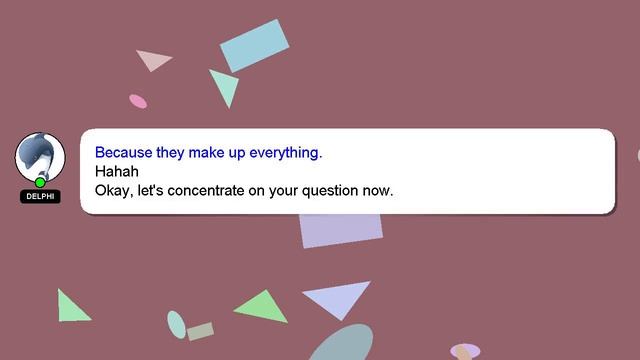 DELPHI

Because they make up everything.
Hahah
Okay, let's concentrate on your question now.